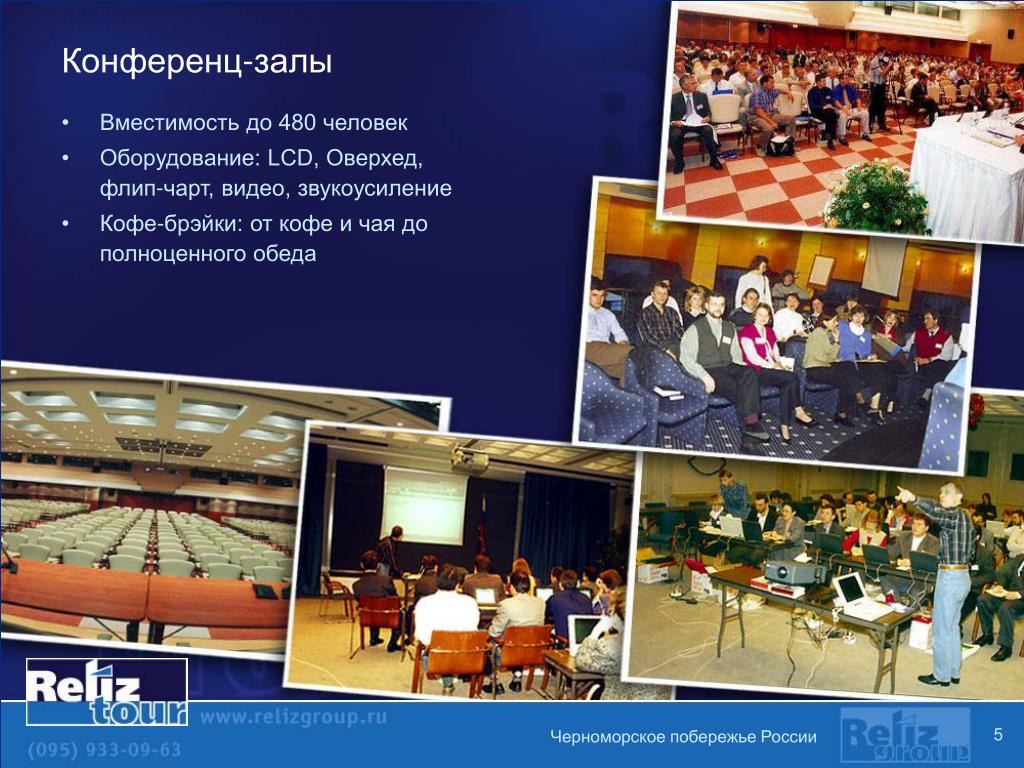 Конференц-залы

• Вместимость до 480 человек
• Оборудование: LCD, Оверхед, флип-чарт, видео, звукоусиление
• Кофе-брэйки: от кофе и чая до полноценного обеда

Reliz tour

www.relizgroup.ru

(095) 933-09-63

Черноморское побережье России

Reliz group

5